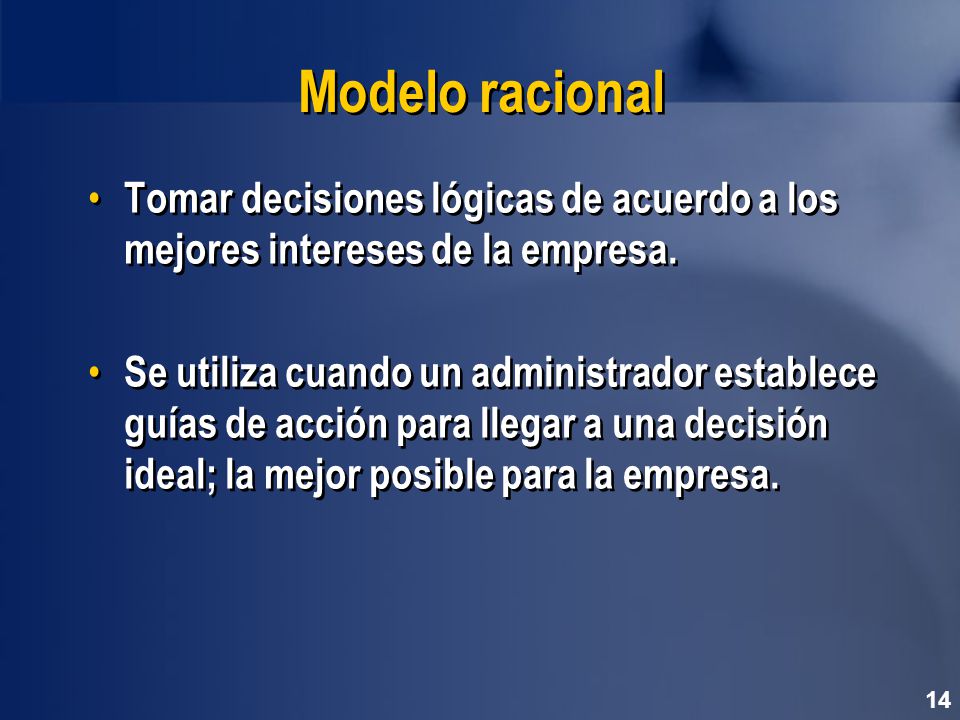 Modelo racional

• Tomar decisiones lógicas de acuerdo a los mejores intereses de la empresa.

• Se utiliza cuando un administrador establece guías de acción para llegar a una decisión ideal; la mejor posible para la empresa.

14